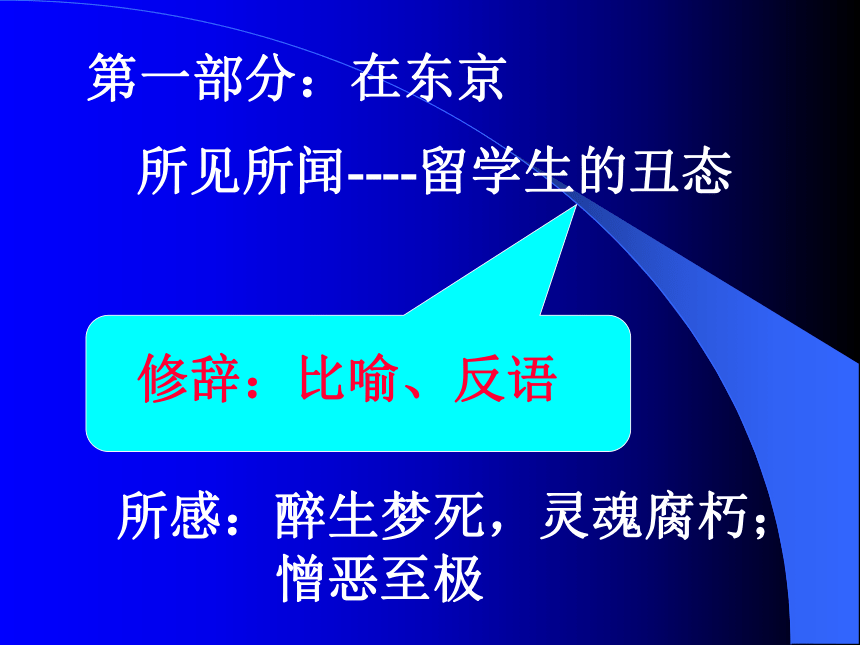 第一部分：在东京

所见所闻----留学生的丑态

修辞：比喻、反语

所感：醉生梦死，灵魂腐朽；憎恶至极